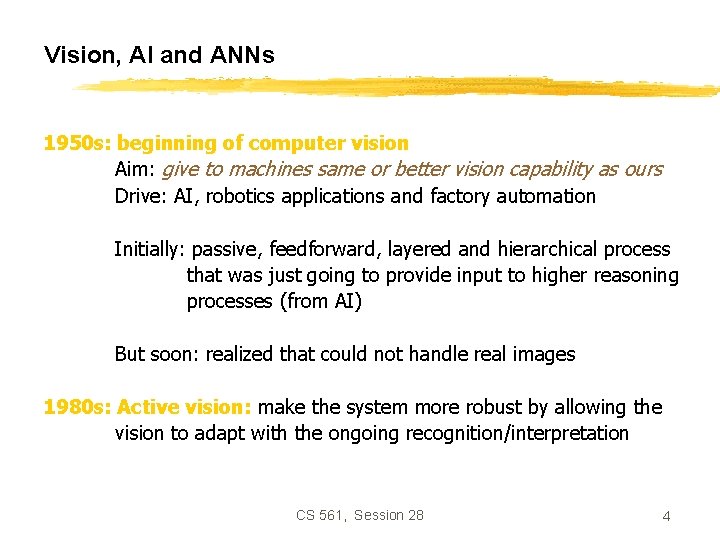 Vision, AI and ANNs

1950s: beginning of computer vision

Aim: give to machines same or better vision capability as ours
Drive: AI, robotics applications and factory automation

Initially: passive, feedforward, layered and hierarchical process that was just going to provide input to higher reasoning processes (from AI)

But soon: realized that could not handle real images

1980s: Active vision: make the system more robust by allowing the vision to adapt with the ongoing recognition/interpretation

CS 561, Session 28

4